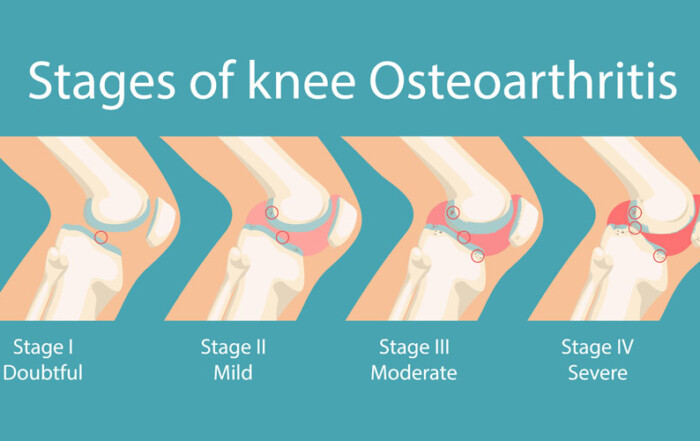 Stages of knee Osteoarthritis

Stage I
Doubtful

Stage II
Mild

Stage III
Moderate

Stage IV
Severe